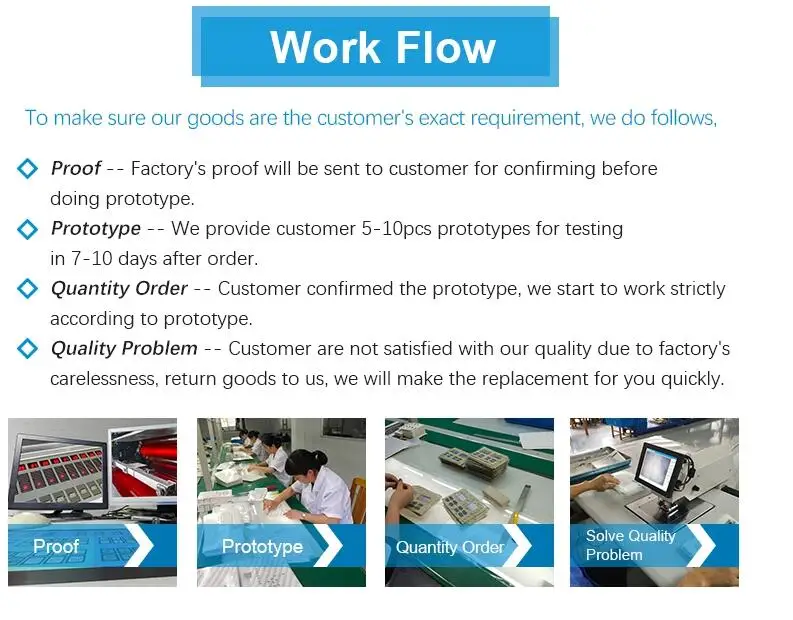 Work Flow

To make sure our goods are the customer's exact requirement, we do follows,

Proof -- Factory's proof will be sent to customer for confirming before doing prototype.

Prototype -- We provide customer 5-10pcs prototypes for testing in 7-10 days after order.

Quantity Order -- Customer confirmed the prototype, we start to work strictly according to prototype.

Quality Problem -- Customer are not satisfied with our quality due to factory's carelessness, return goods to us, we will make the replacement for you quickly.

Proof

Prototype

Quantity Order

Solve Quality Problem